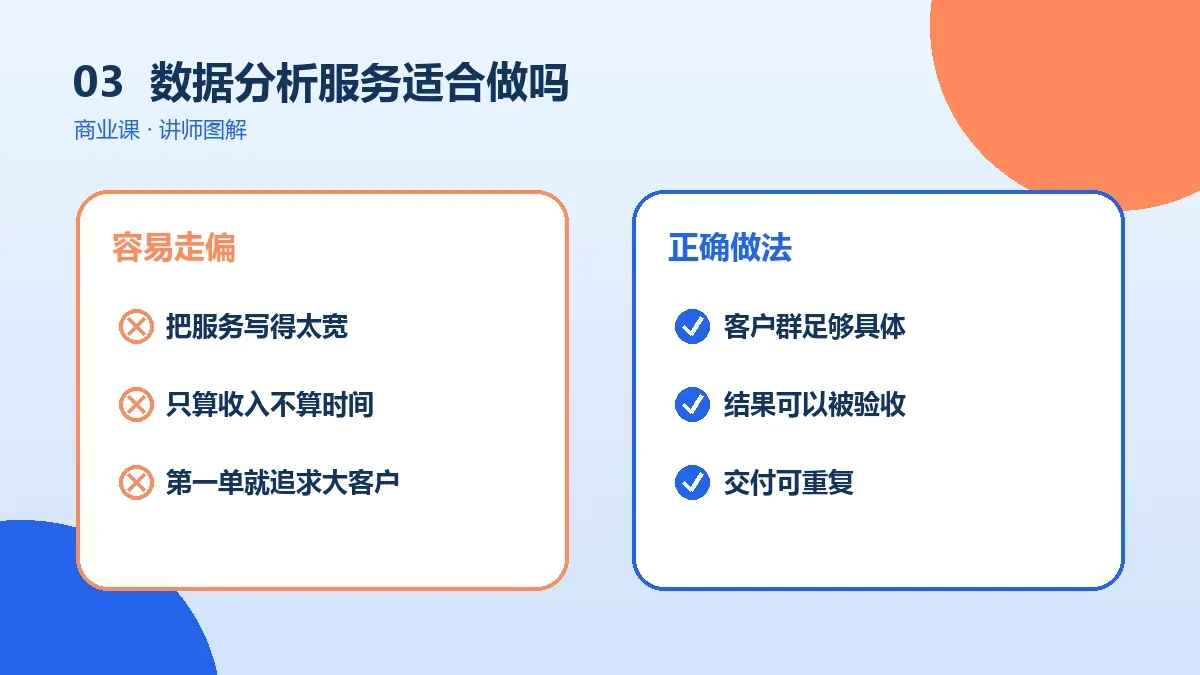 03 数据分析服务适合做吗
商业课 · 讲师图解

容易走偏

把服务写得太宽

只算收入不算时间

第一单就追求大客户

正确做法

客户群足够具体

结果可以被验收

交付可重复